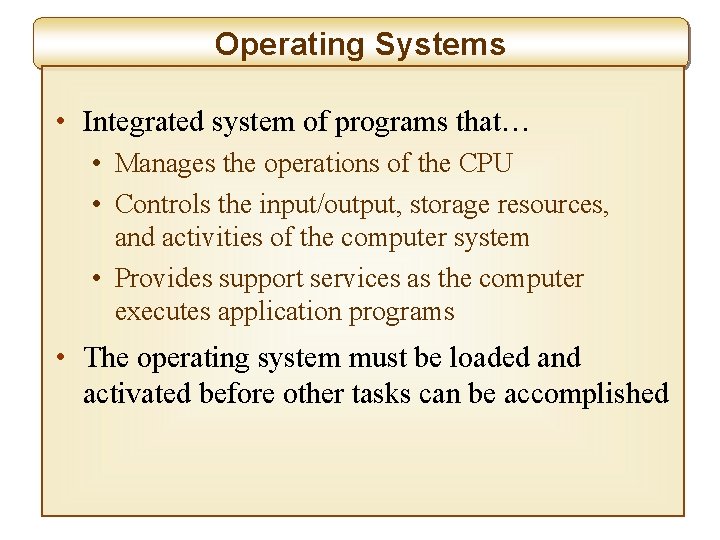 Operating Systems

• Integrated system of programs that…
  • Manages the operations of the CPU
  • Controls the input/output, storage resources, and activities of the computer system
  • Provides support services as the computer executes application programs
• The operating system must be loaded and activated before other tasks can be accomplished